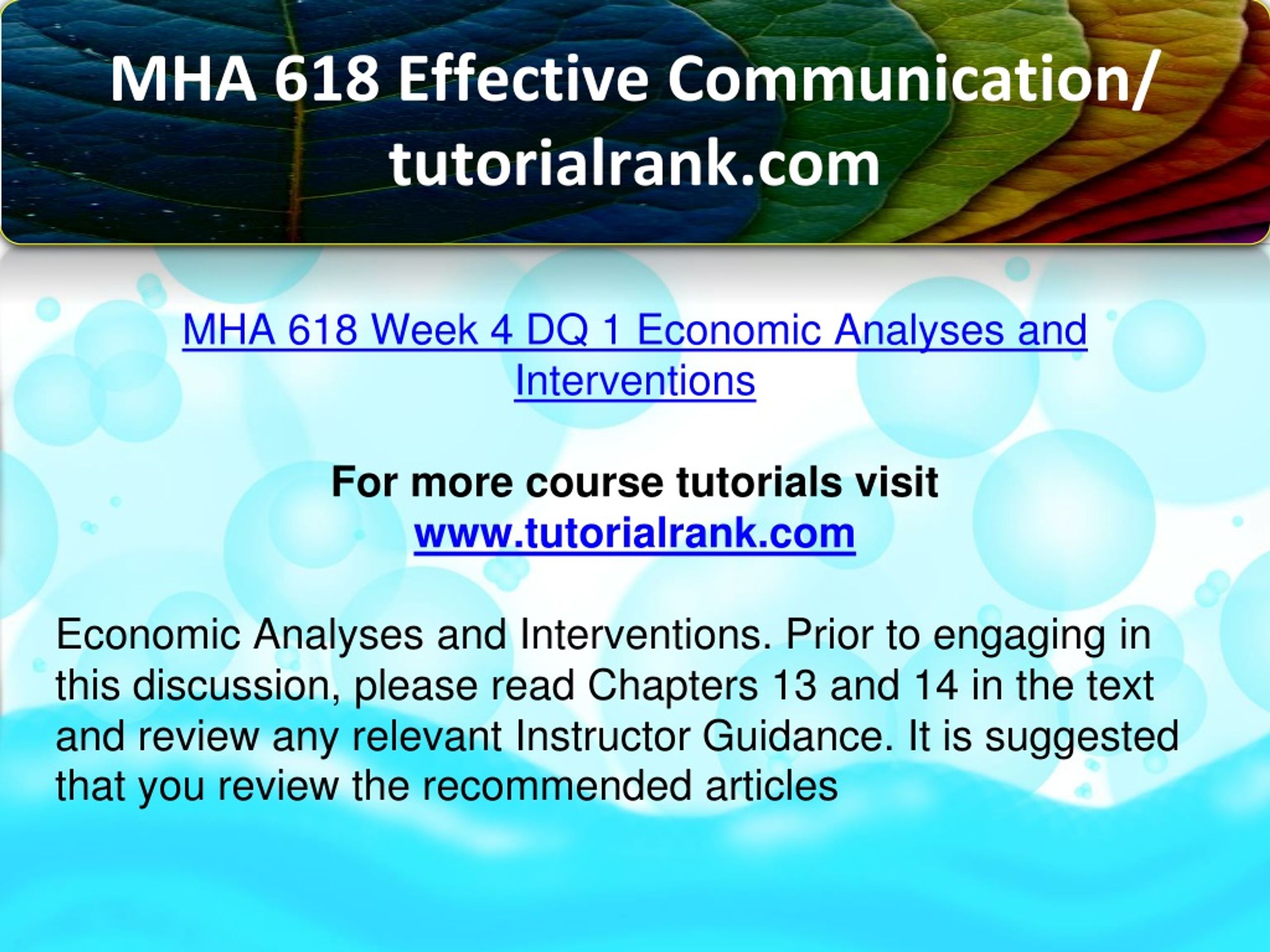 MHA 618 Effective Communication/ tutorialrank.com

MHA 618 Week 4 DQ 1 Economic Analyses and Interventions

For more course tutorials visit
www.tutorialrank.com

Economic Analyses and Interventions. Prior to engaging in this discussion, please read Chapters 13 and 14 in the text and review any relevant Instructor Guidance. It is suggested that you review the recommended articles